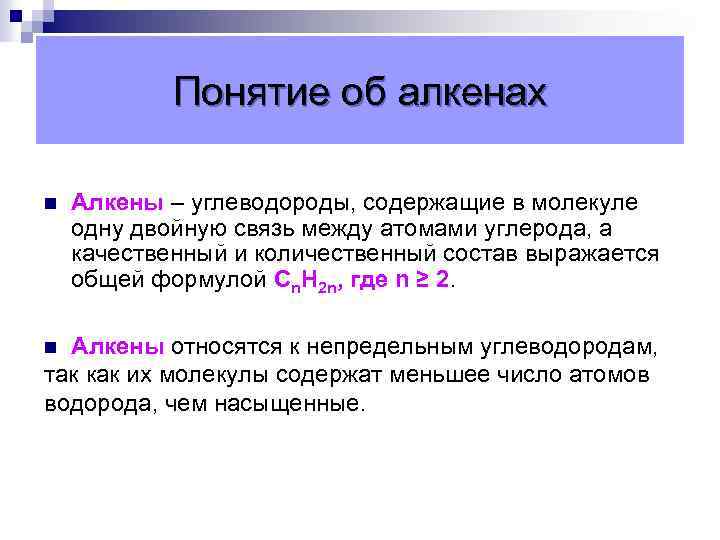 Понятие об алкенах

Алкены – углеводороды, содержащие в молекуле одну двойную связь между атомами углерода, а качественный и количественный состав выражается общей формулой $C_nH_{2n}$, где $n \geq 2$.

Алкены относятся к непредельным углеводородам, так как их молекулы содержат меньшее число атомов водорода, чем насыщенные.